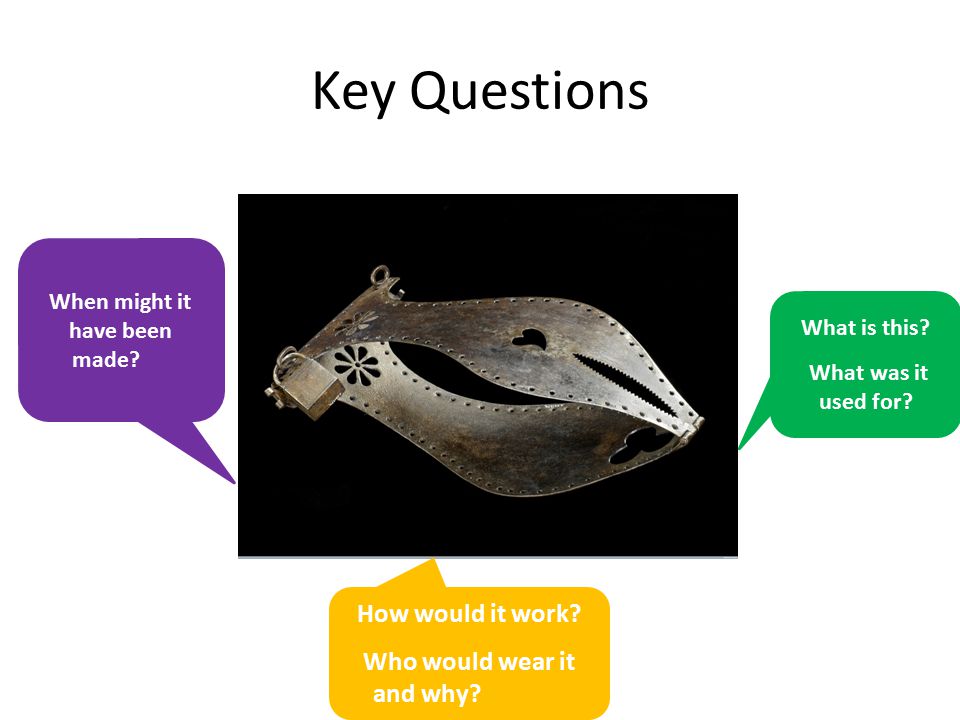 Key Questions

When might it have been made?

What is this?

What was it used for?

How would it work?

Who would wear it and why?